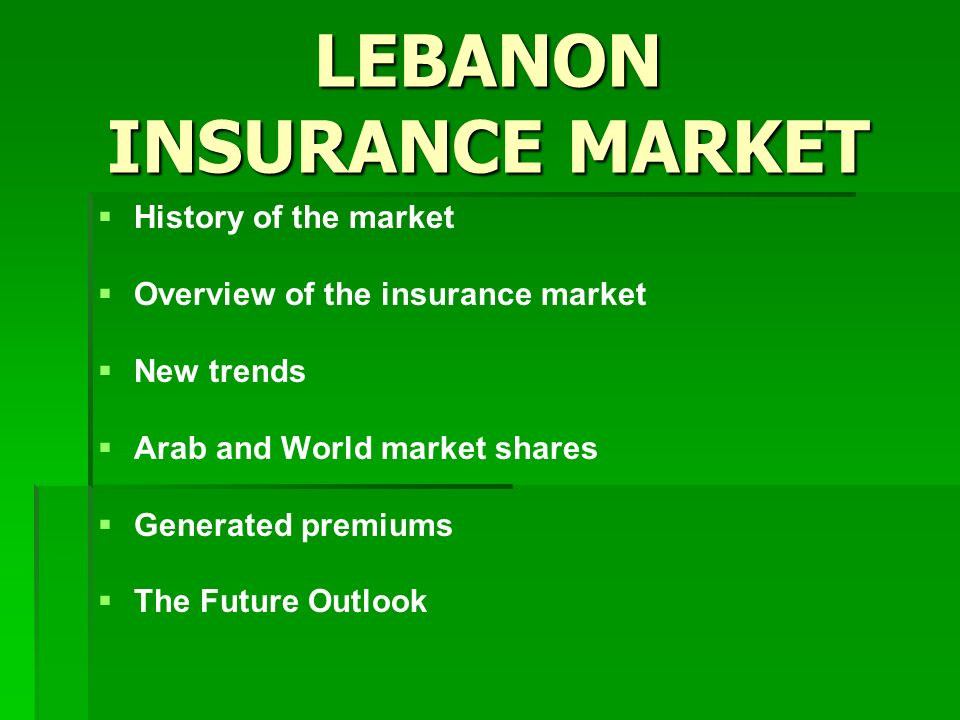 LEBANON
INSURANCE MARKET

- History of the market
- Overview of the insurance market
- New trends
- Arab and World market shares
- Generated premiums
- The Future Outlook